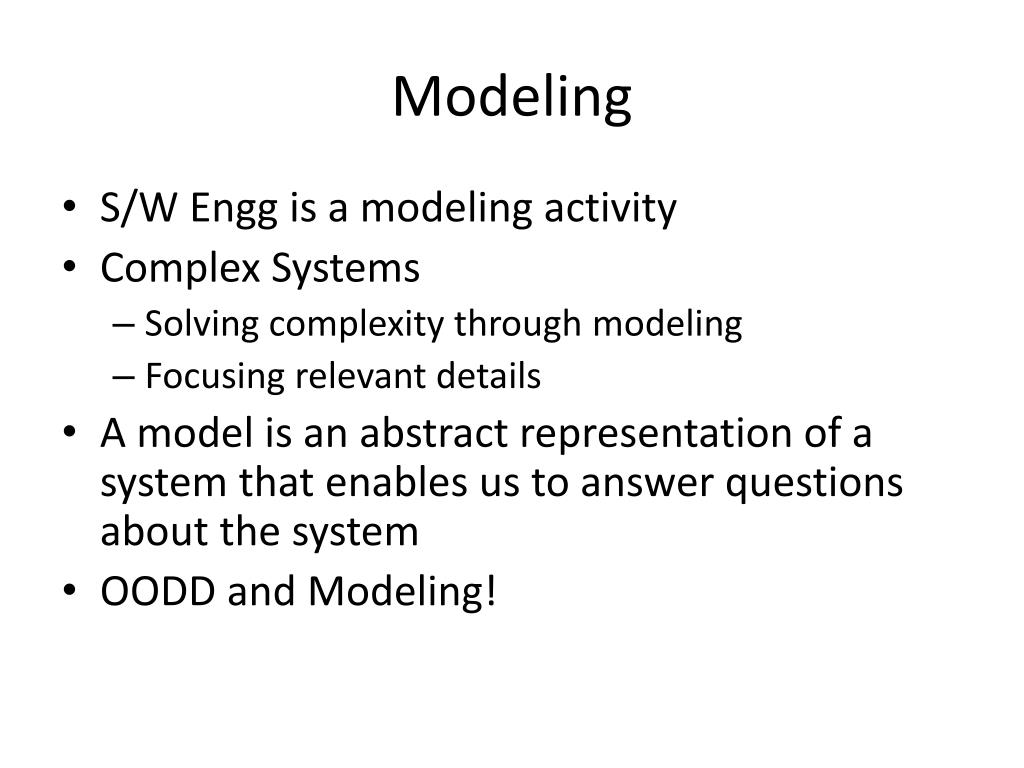 Modeling

• S/W Engg is a modeling activity
• Complex Systems
– Solving complexity through modeling
– Focusing relevant details
• A model is an abstract representation of a system that enables us to answer questions about the system
• OODD and Modeling!